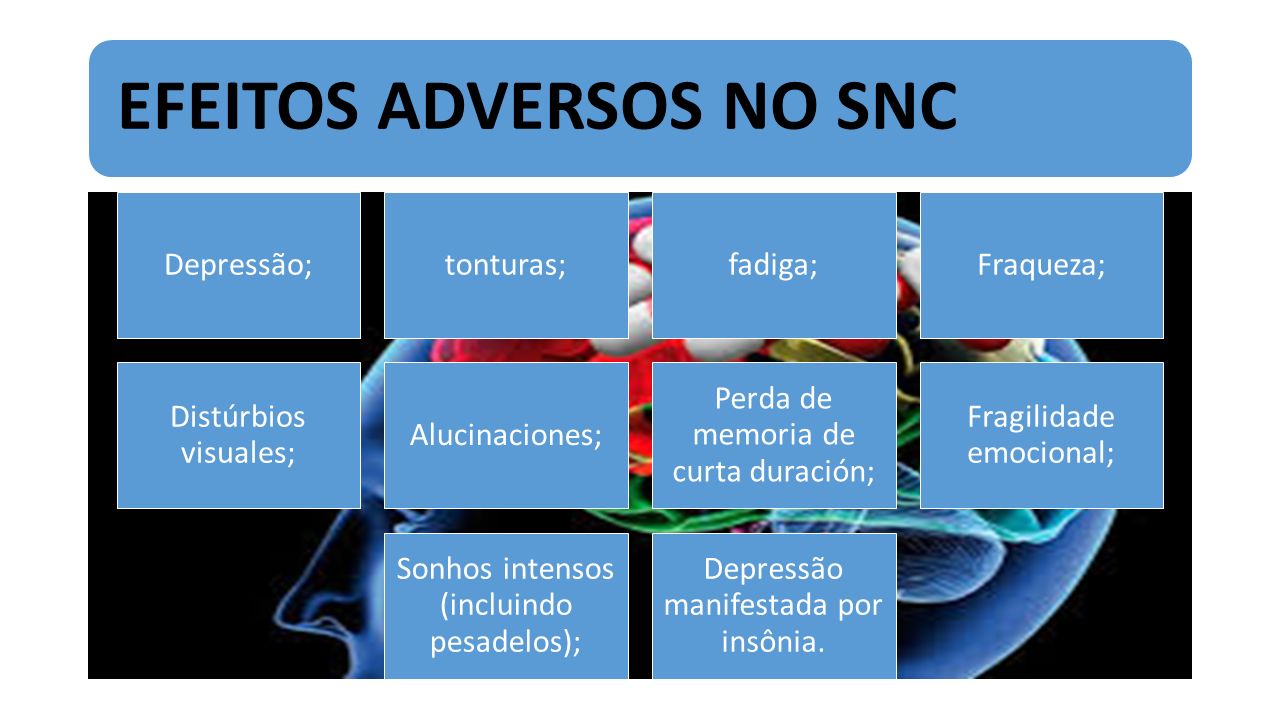 EFEITOS ADVERSOS NO SNC

Depressão;

tonturas;

fadiga;

Fraqueza;

Distúrbios visuales;

Alucinaciones;

Perda de memoria de curta duración;

Fragilidade emocional;

Sonhos intensos (incluindo pesadelos);

Depressão manifestada por insônia.